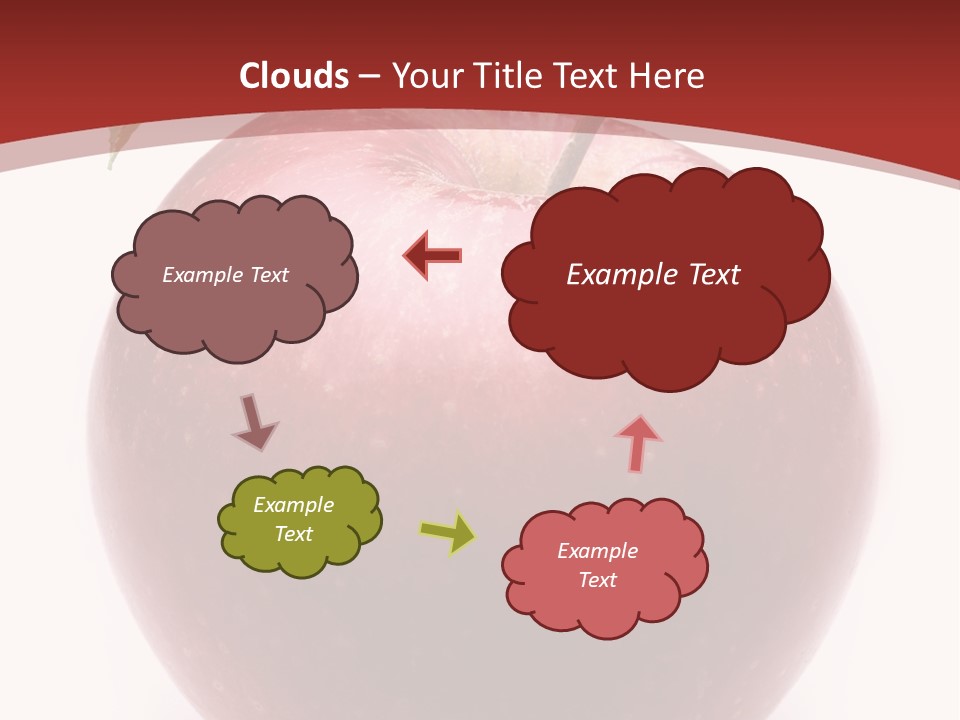 Clouds – Your Title Text Here

Example Text

Example Text

Example Text

Example Text